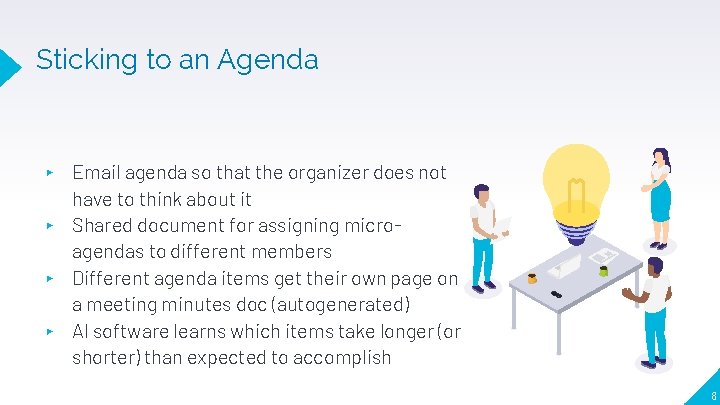 Sticking to an Agenda

▸ Email agenda so that the organizer does not have to think about it
▸ Shared document for assigning micro-agendas to different members
▸ Different agenda items get their own page on a meeting minutes doc (autogenerated)
▸ AI software learns which items take longer (or shorter) than expected to accomplish

8